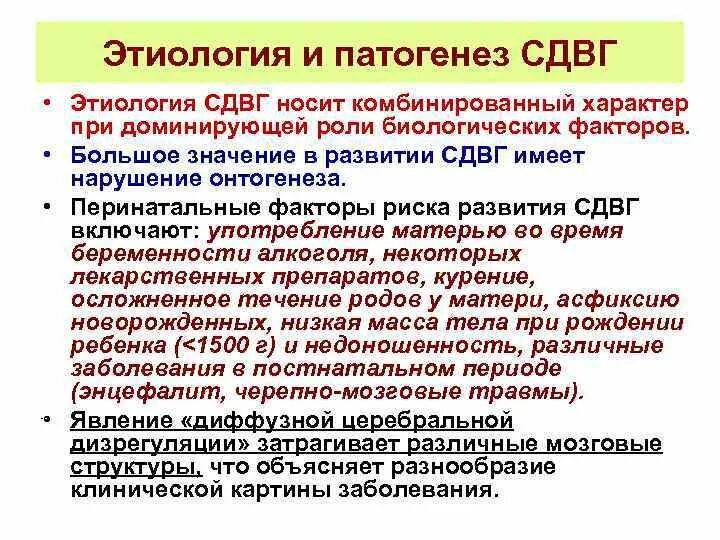 Этиология и патогенез СДВГ

• Этиология СДВГ носит комбинированный характер при доминирующей роли биологических факторов.

• Большое значение в развитии СДВГ имеет нарушение онтогенеза.

• Перинатальные факторы риска развития СДВГ включают: употребление матерью во время беременности алкоголя, некоторых лекарственных препаратов, курение, осложненное течение родов у матери, асфиксию новорожденных, низкая масса тела при рождении ребенка (<1500 г) и недоношенность, различные заболевания в постнатальном периоде (энцефалит, черепно-мозговые травмы).

• Явление «диффузной церебральной дизрегуляции» затрагивает различные мозговые структуры, что объясняет разнообразие клинической картины заболевания.